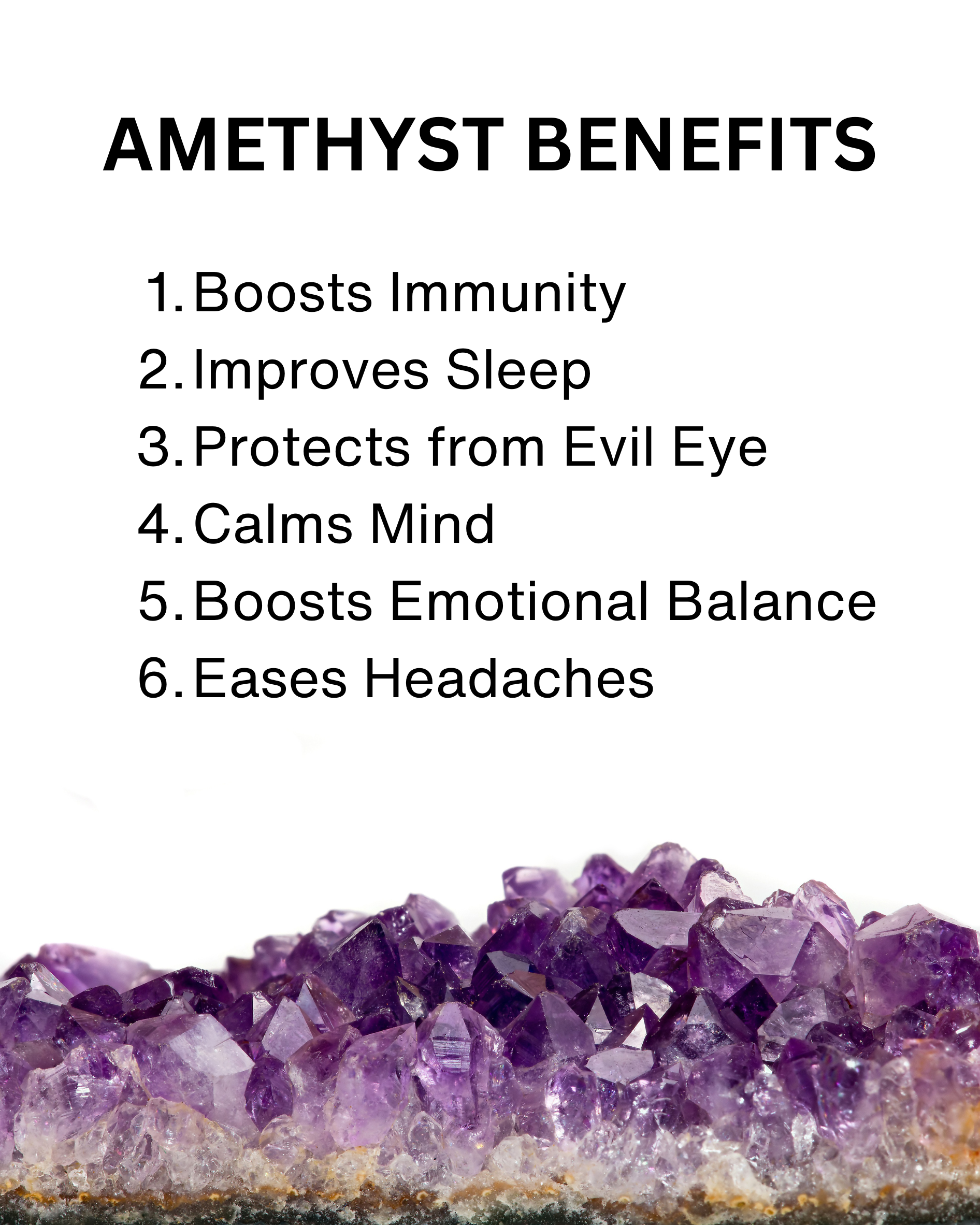 AMETHYST BENEFITS

1. Boosts Immunity
2. Improves Sleep
3. Protects from Evil Eye
4. Calms Mind
5. Boosts Emotional Balance
6. Eases Headaches